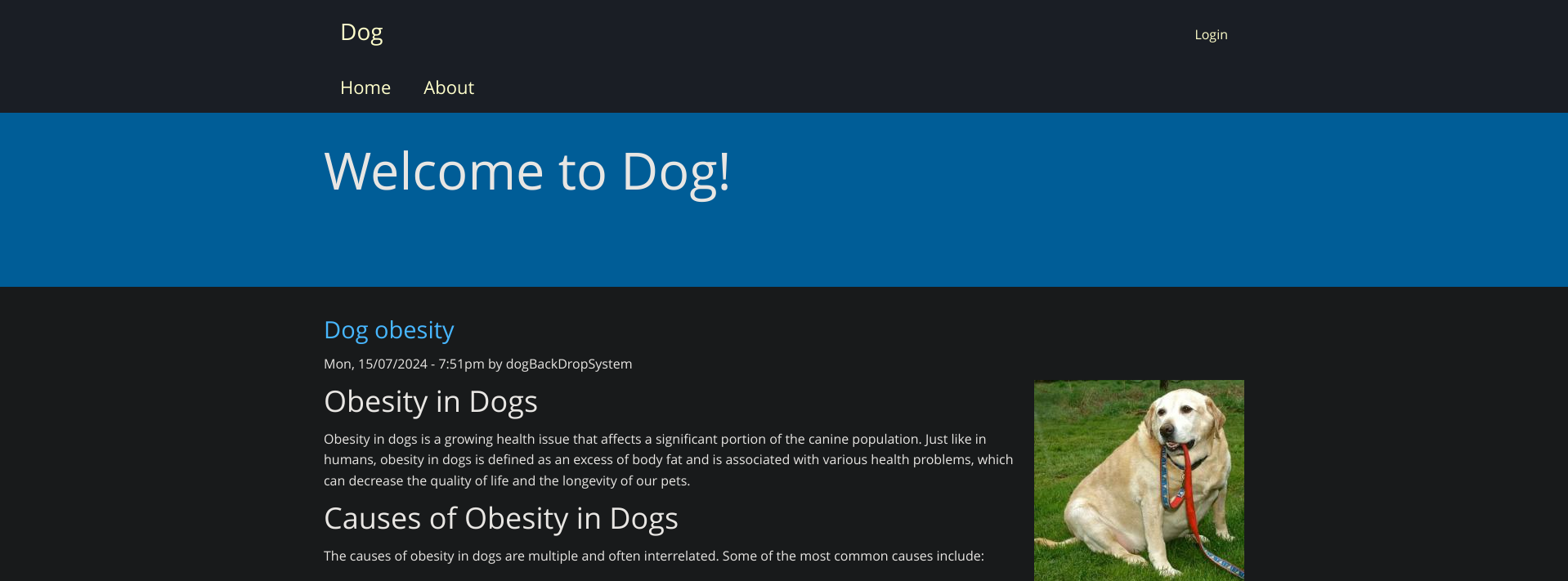 Dog

Login

Home About

Welcome to Dog!

Dog obesity

Mon, 15/07/2024 - 7:51pm by dogBackDropSystem

Obesity in Dogs

Obesity in dogs is a growing health issue that affects a significant portion of the canine population. Just like in humans, obesity in dogs is defined as an excess of body fat and is associated with various health problems, which can decrease the quality of life and the longevity of our pets.

Causes of Obesity in Dogs

The causes of obesity in dogs are multiple and often interrelated. Some of the most common causes include: